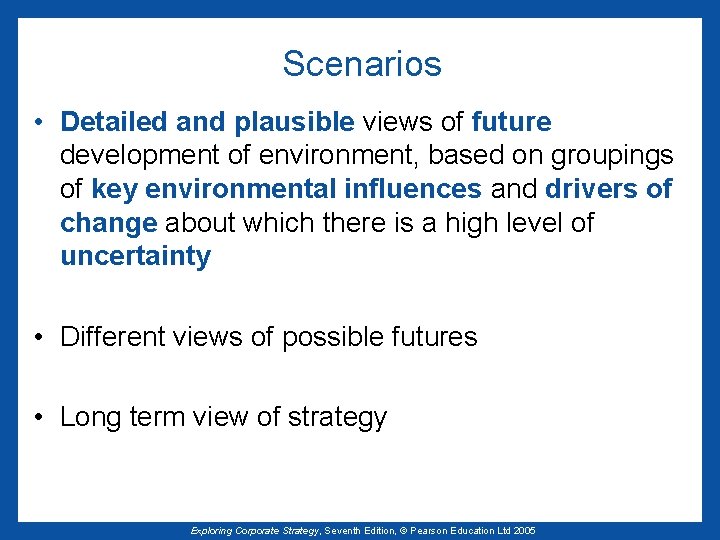 Scenarios

• Detailed and plausible views of future development of environment, based on groupings of key environmental influences and drivers of change about which there is a high level of uncertainty

• Different views of possible futures

• Long term view of strategy

Exploring Corporate Strategy, Seventh Edition, © Pearson Education Ltd 2005